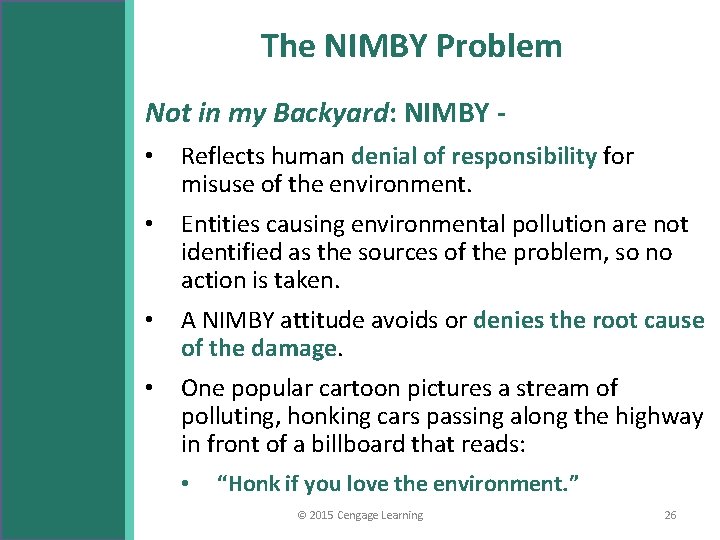 The NIMBY Problem

Not in my Backyard: NIMBY -

• Reflects human denial of responsibility for misuse of the environment.

• Entities causing environmental pollution are not identified as the sources of the problem, so no action is taken.

• A NIMBY attitude avoids or denies the root cause of the damage.

• One popular cartoon pictures a stream of polluting, honking cars passing along the highway in front of a billboard that reads:

• "Honk if you love the environment."

© 2015 Cengage Learning

26